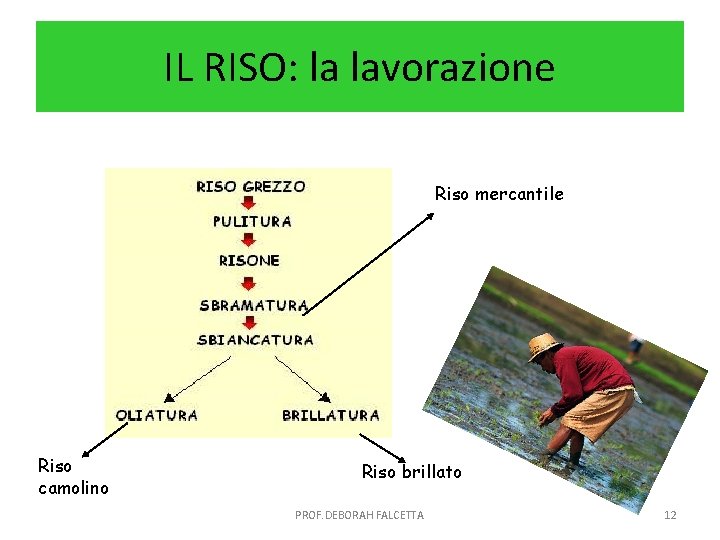 IL RISO: la lavorazione

RISO GREZZO
PULITURA
RISONE
SBRAMATURA
SBIANCATURA
OLIATURA
BRILLATURA

Riso mercantile

Riso camolino

Riso brillato

PROF. DEBORAH FALCETTA

12